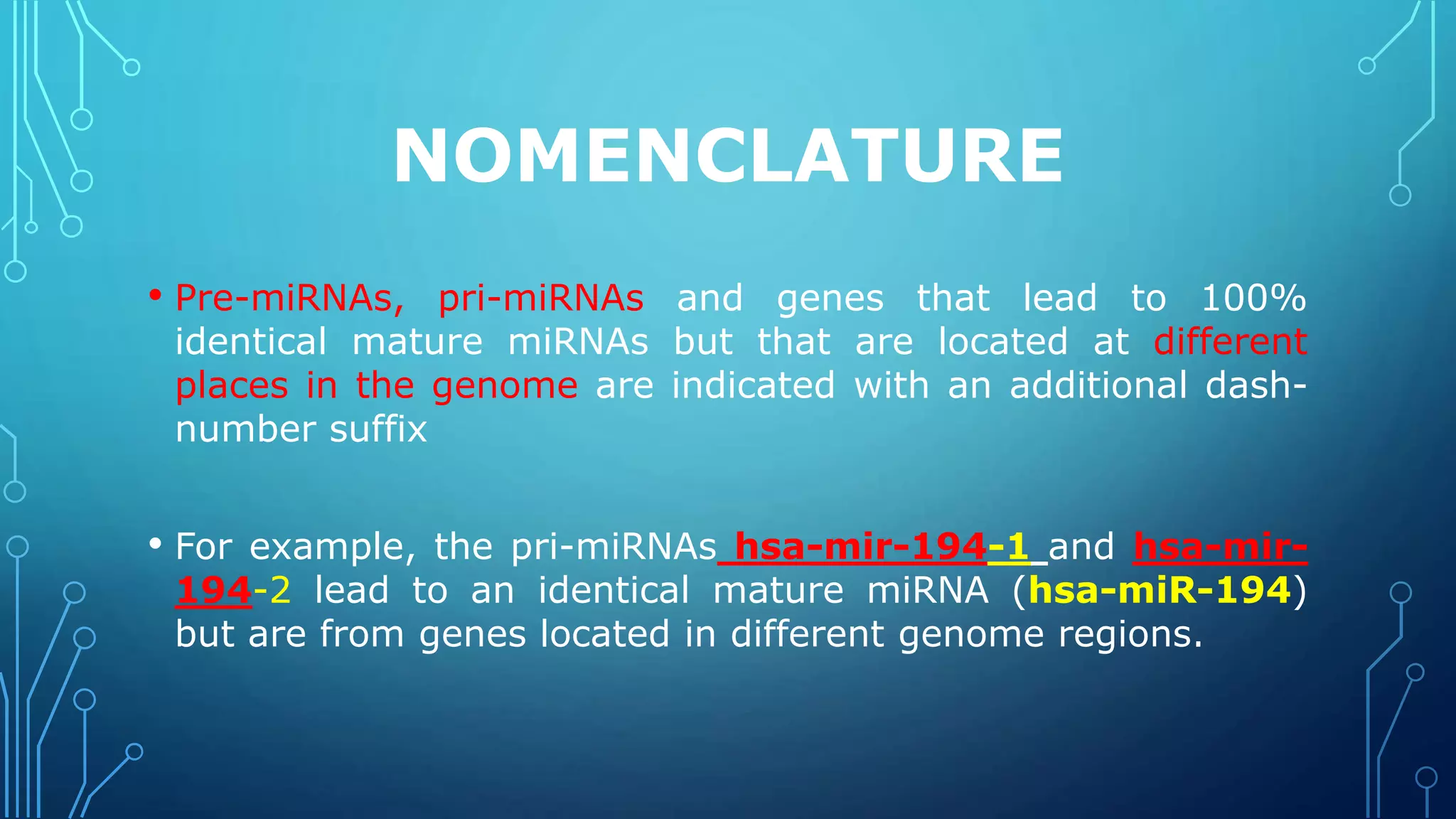 NOMENCLATURE

• Pre-miRNAs, pri-miRNAs and genes that lead to 100% identical mature miRNAs but that are located at different places in the genome are indicated with an additional dash-number suffix

• For example, the pri-miRNAs hsa-mir-194-1 and hsa-mir-194-2 lead to an identical mature miRNA (hsa-miR-194) but are from genes located in different genome regions.